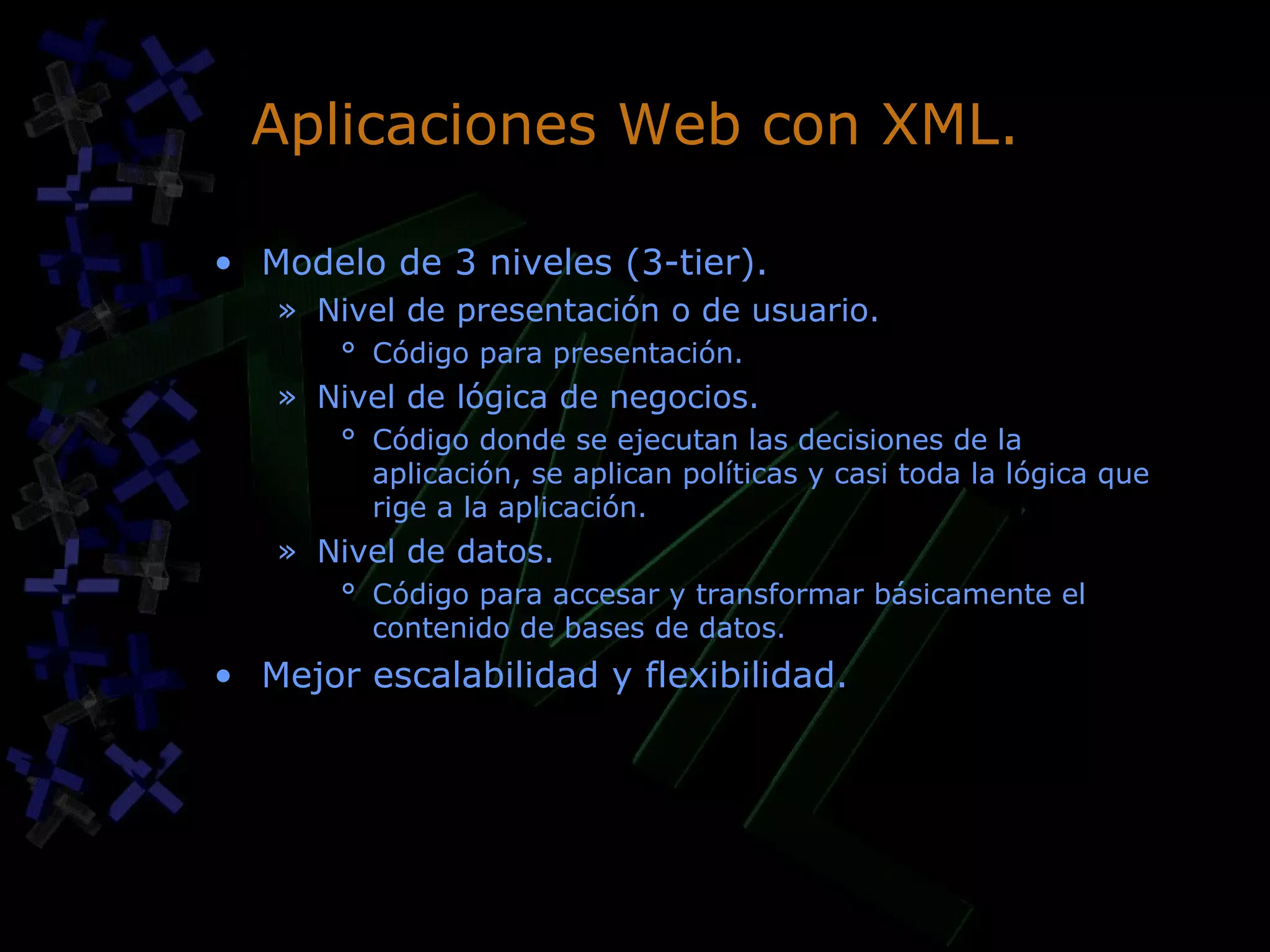 Aplicaciones Web con XML.

• Modelo de 3 niveles (3-tier).
» Nivel de presentación o de usuario.
° Código para presentación.
» Nivel de lógica de negocios.
° Código donde se ejecutan las decisiones de la aplicación, se aplican políticas y casi toda la lógica que rige a la aplicación.
» Nivel de datos.
° Código para accesar y transformar básicamente el contenido de bases de datos.
• Mejor escalabilidad y flexibilidad.